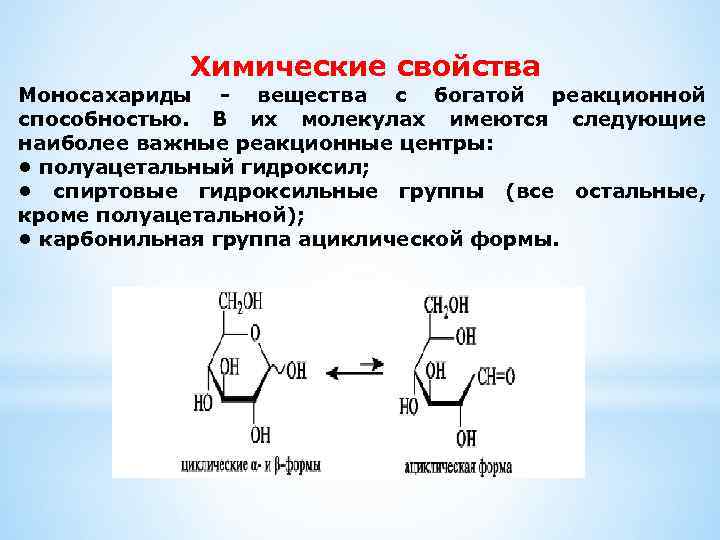 Химические свойства

Моносахариды - вещества с богатой реакционной способностью. В их молекулах имеются следующие наиболее важные реакционные центры:

• полуацетальный гидроксил;

• спиртовые гидроксильные группы (все остальные, кроме полуацетальной);

• карбонильная группа ациклической формы.

$CH_2OH$
O
OH
OH
HO
OH
циклические α- и β-формы

$CH_2OH$
OH
OH
CH=O
HO
OH
ациклическая форма